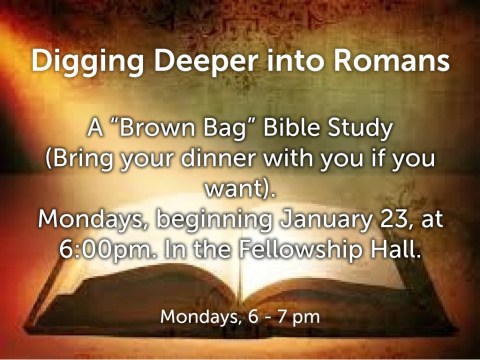 Digging Deeper into Romans

A “Brown Bag” Bible Study
(Bring your dinner with you if you want).
Mondays, beginning January 23, at 6:00pm. In the Fellowship Hall.

Mondays, 6 - 7 pm